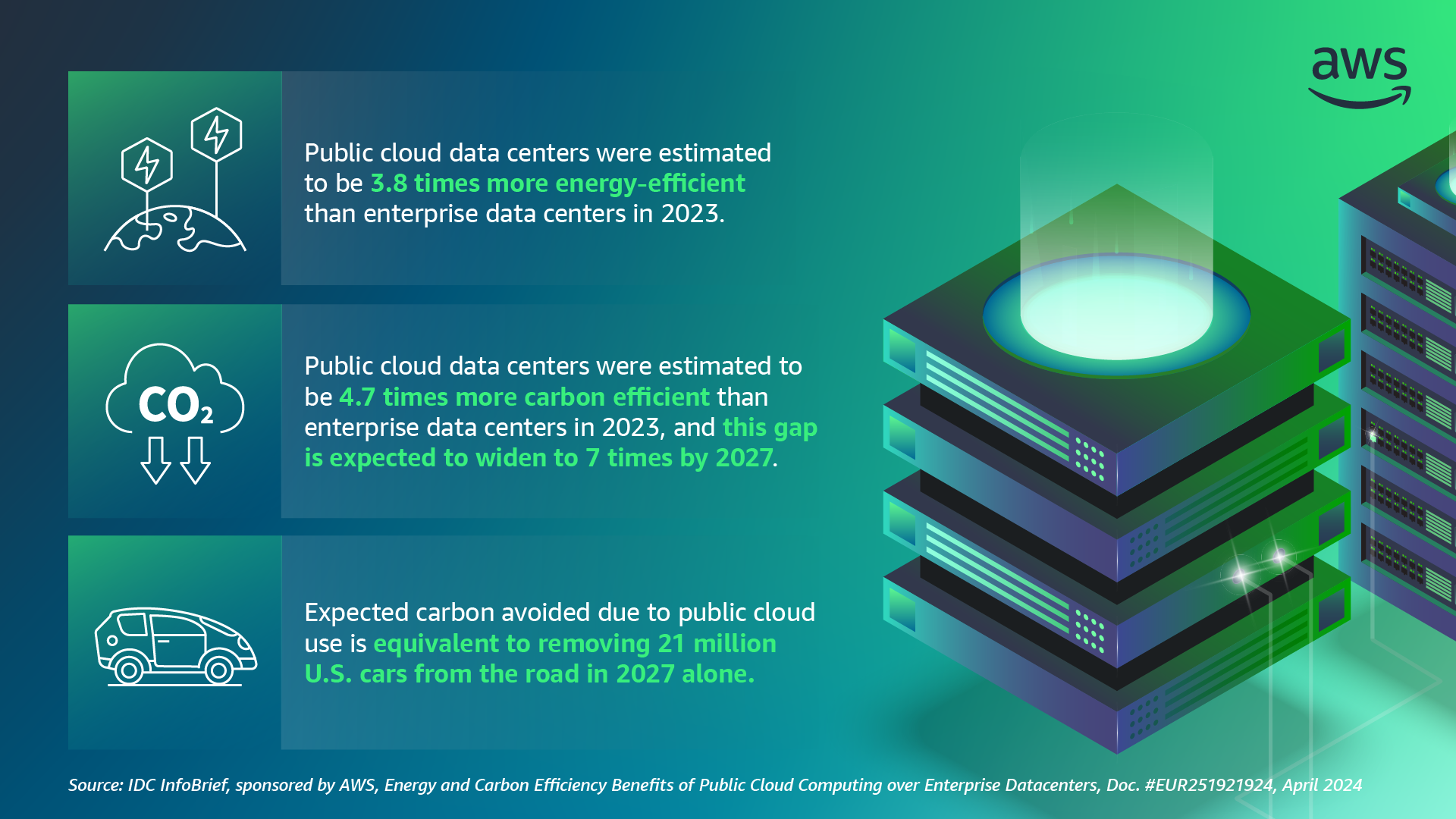 aws

Public cloud data centers were estimated to be 3.8 times more energy-efficient than enterprise data centers in 2023.

$CO_2$

Public cloud data centers were estimated to be 4.7 times more carbon efficient than enterprise data centers in 2023, and this gap is expected to widen to 7 times by 2027.

Expected carbon avoided due to public cloud use is equivalent to removing 21 million U.S. cars from the road in 2027 alone.

Source: IDC InfoBrief, sponsored by AWS, Energy and Carbon Efficiency Benefits of Public Cloud Computing over Enterprise Datacenters, Doc. #EUR251921924, April 2024